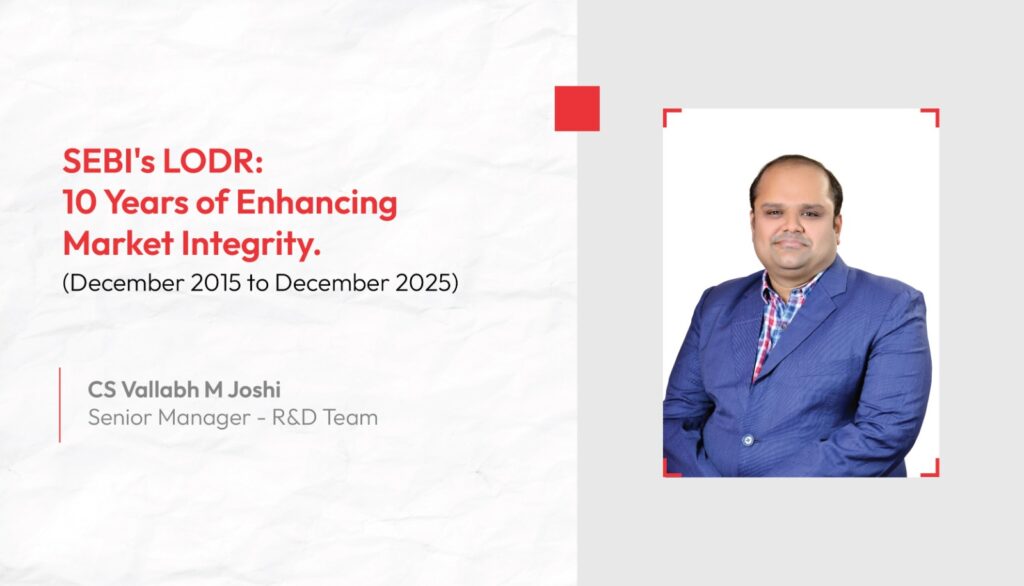 SEBI's LODR:
10 Years of Enhancing Market Integrity.
(December 2015 to December 2025)

CS Vallabh M Joshi
Senior Manager - R&D Team